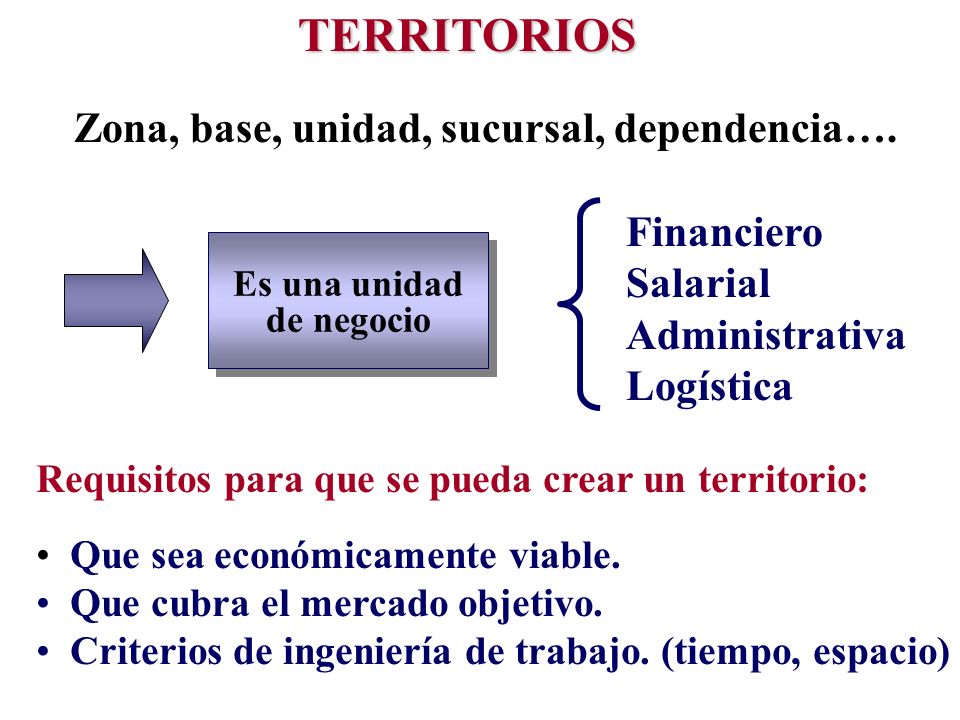 TERRITORIOS

Zona, base, unidad, sucursal, dependencia….

Es una unidad de negocio

Financiero
Salarial
Administrativa
Logística

Requisitos para que se pueda crear un territorio:

• Que sea económicamente viable.
• Que cubra el mercado objetivo.
• Criterios de ingeniería de trabajo. (tiempo, espacio)